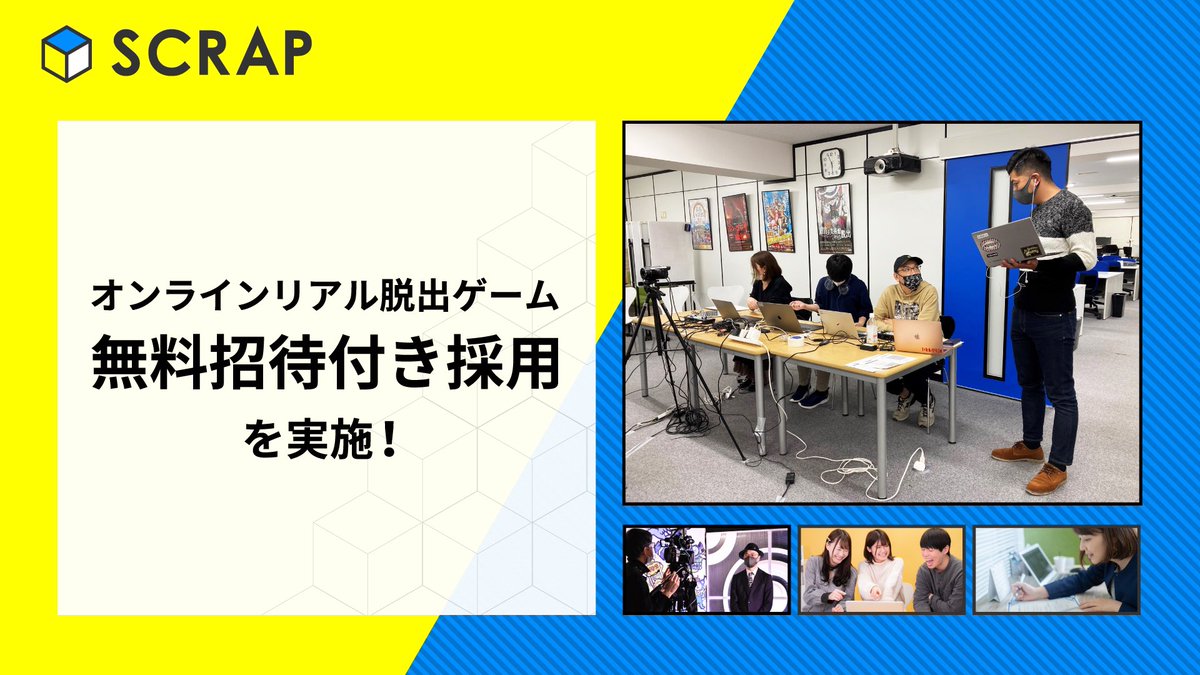 SCRAP

オンラインリアル脱出ゲーム
無料招待付き採用
を実施！